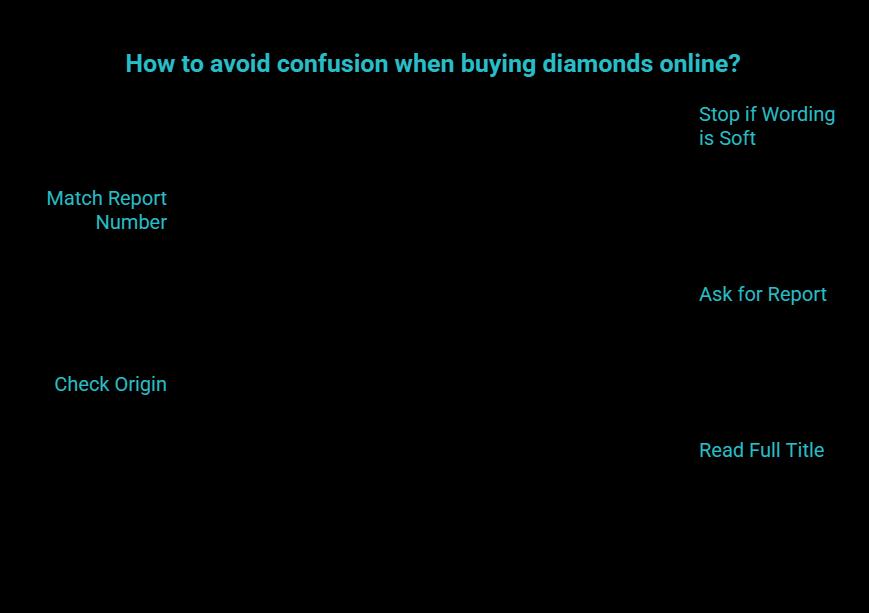 How to avoid confusion when buying diamonds online?

Stop if Wording is Soft

Match Report Number

Ask for Report

Check Origin

Read Full Title